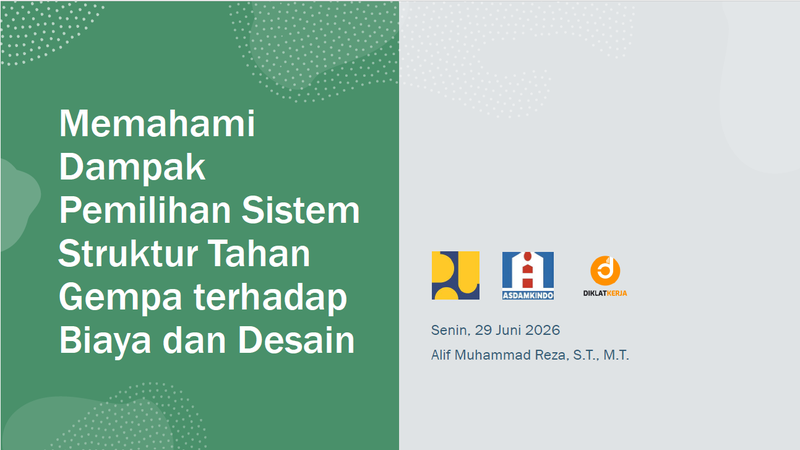 Memahami Dampak Pemilihan Sistem Struktur Tahan Gempa terhadap Biaya dan Desain

ASDAMKINDO

DIKLATKERJA

Senin, 29 Juni 2026

Alif Muhammad Reza, S.T., M.T.